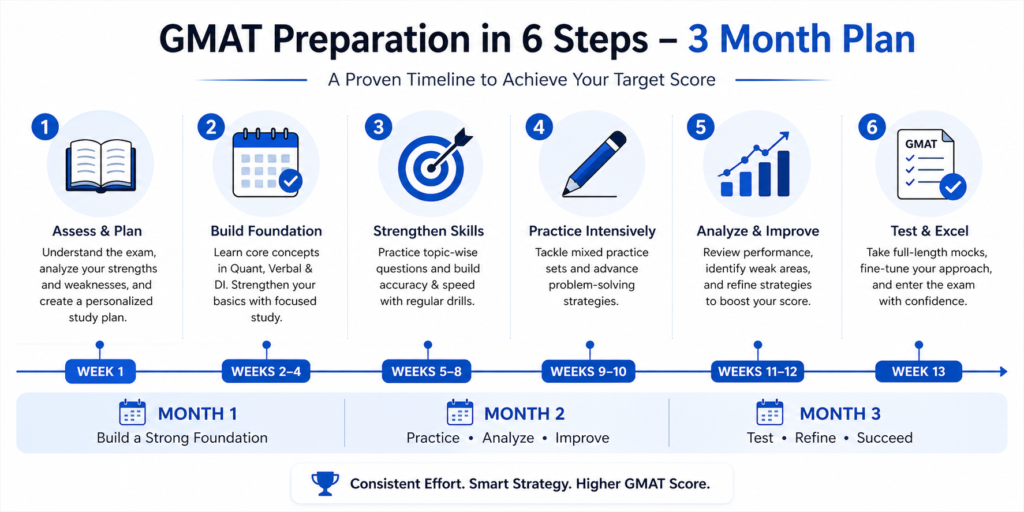 GMAT Preparation in 6 Steps – 3 Month Plan

A Proven Timeline to Achieve Your Target Score

1
Assess & Plan
Understand the exam, analyze your strengths and weaknesses, and create a personalized study plan.

2
Build Foundation
Learn core concepts in Quant, Verbal & DI. Strengthen your basics with focused study.

3
Strengthen Skills
Practice topic-wise questions and build accuracy & speed with regular drills.

4
Practice Intensively
Tackle mixed practice sets and advance problem-solving strategies.

5
Analyze & Improve
Review performance, identify weak areas, and refine strategies to boost your score.

6
GMAT
Test & Excel
Take full-length mocks, fine-tune your approach, and enter the exam with confidence.

WEEK 1
WEEKS 2–4
WEEKS 5–8
WEEKS 9–10
WEEKS 11–12
WEEK 13

MONTH 1
Build a Strong Foundation

MONTH 2
Practice • Analyze • Improve

MONTH 3
Test • Refine • Succeed

Consistent Effort. Smart Strategy. Higher GMAT Score.